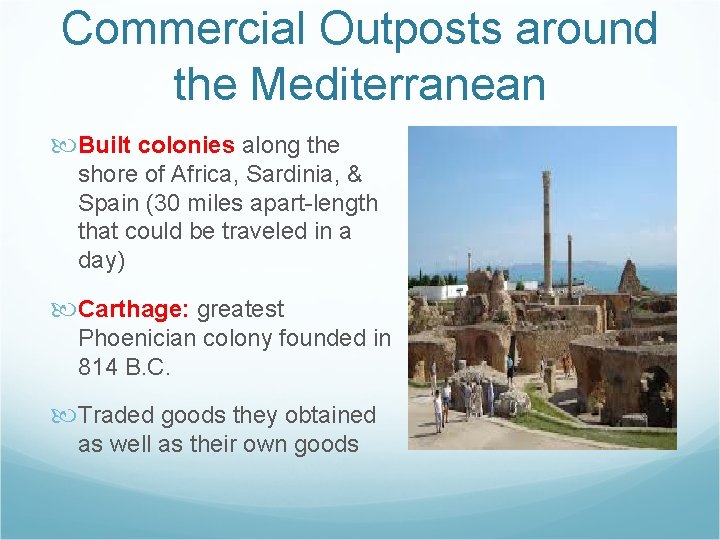 Commercial Outposts around the Mediterranean

Built colonies along the shore of Africa, Sardinia, & Spain (30 miles apart-length that could be traveled in a day)

Carthage: greatest Phoenician colony founded in 814 B.C.

Traded goods they obtained as well as their own goods